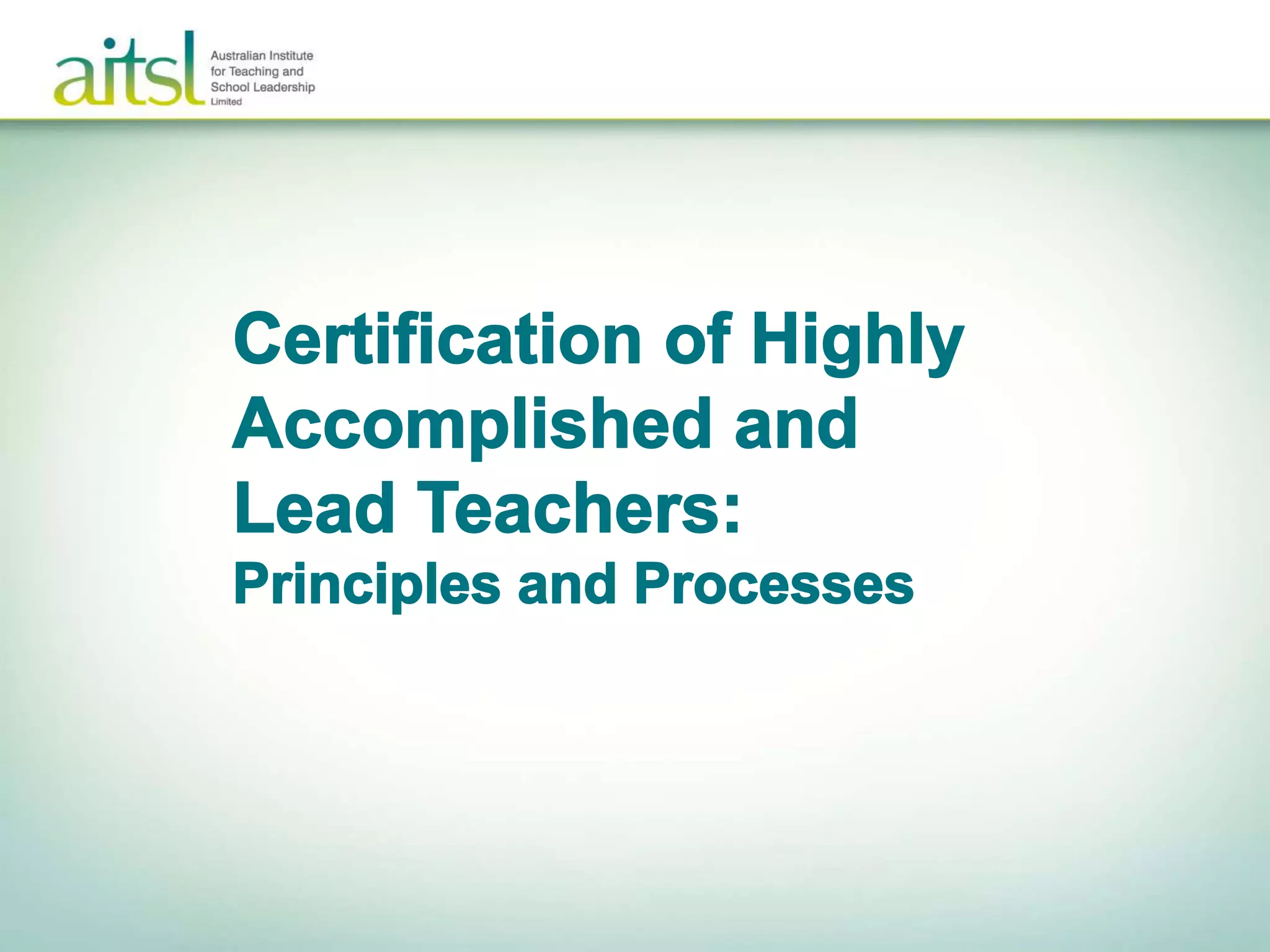 aitsl Australian Institute for Teaching and School Leadership Limited

Certification of Highly Accomplished and Lead Teachers:
Principles and Processes